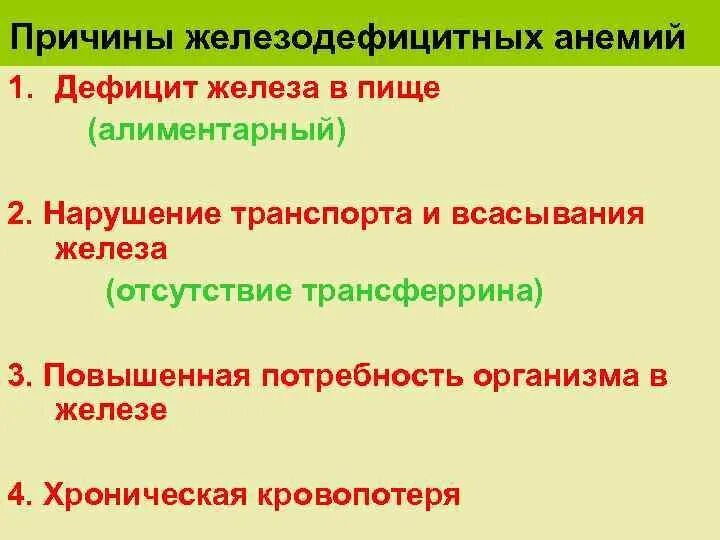 Причины железодефицитных анемий

1. Дефицит железа в пище
(алиментарный)

2. Нарушение транспорта и всасывания железа
(отсутствие трансферрина)

3. Повышенная потребность организма в железе

4. Хроническая кровопотеря